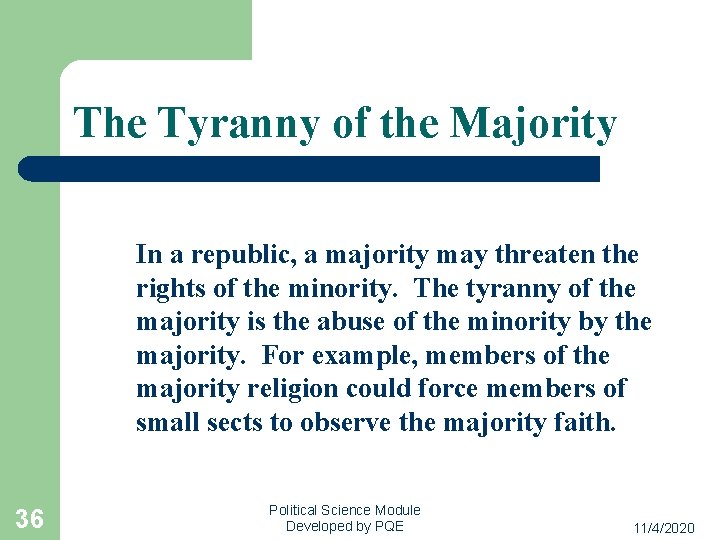 The Tyranny of the Majority

In a republic, a majority may threaten the rights of the minority. The tyranny of the majority is the abuse of the minority by the majority. For example, members of the majority religion could force members of small sects to observe the majority faith.

36

Political Science Module
Developed by PQE

11/4/2020